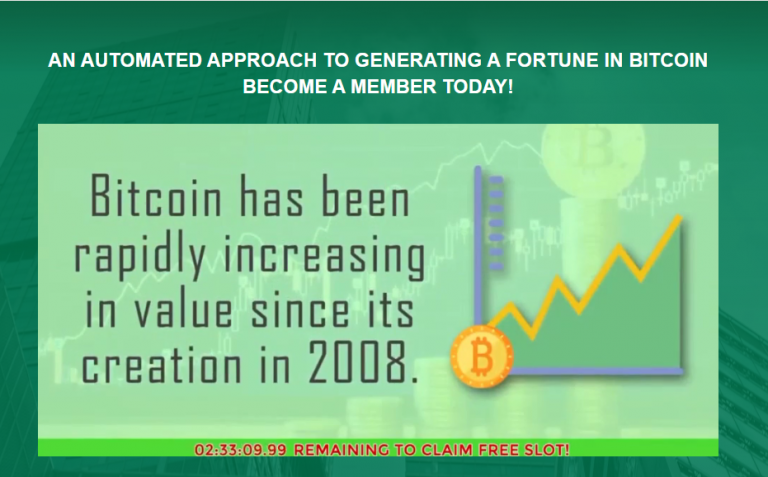 AN AUTOMATED APPROACH TO GENERATING A FORTUNE IN BITCOIN
BECOME A MEMBER TODAY!

Bitcoin has been rapidly increasing in value since its creation in 2008.

02:33:09.99 REMAINING TO CLAIM FREE SLOT!